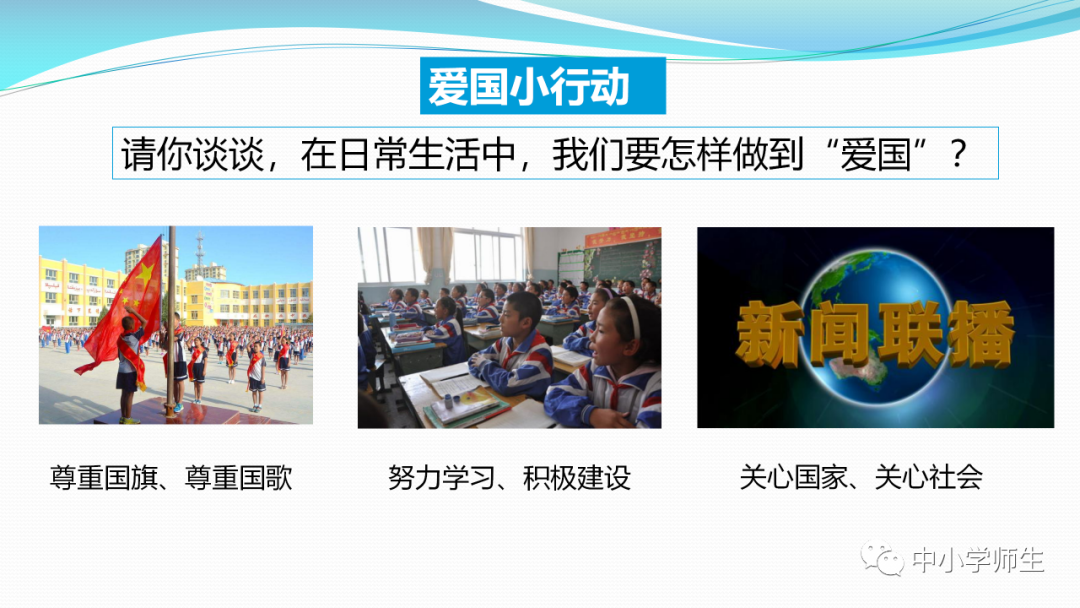 爱国小行动

请你谈谈，在日常生活中，我们要怎样做到“爱国”？

新闻联播

尊重国旗、尊重国歌

努力学习、积极建设

关心国家、关心社会

中小学师生